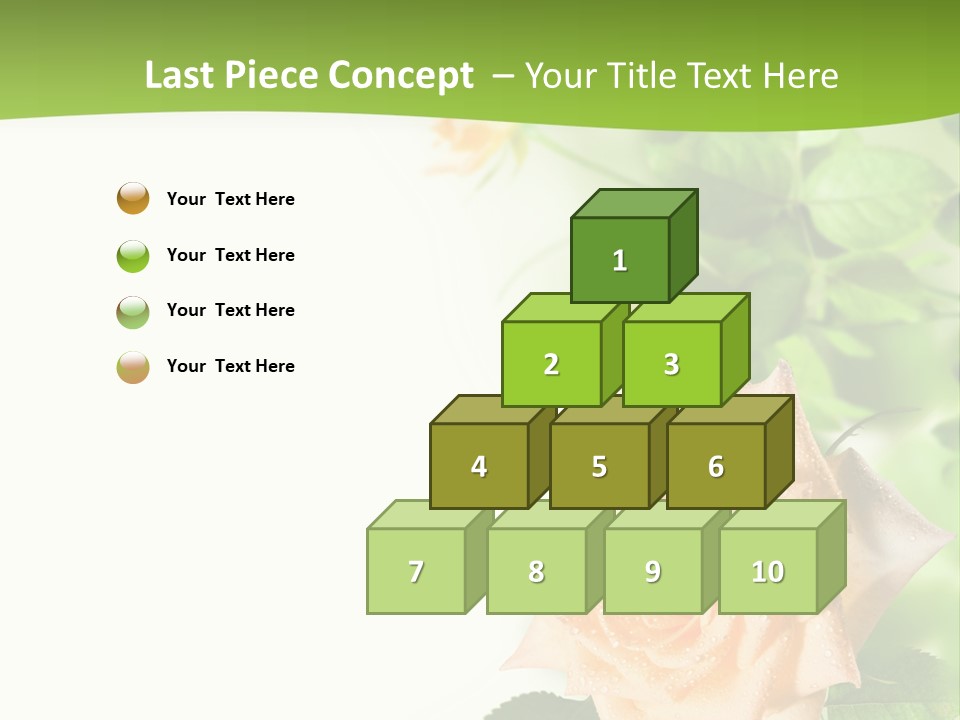 Last Piece Concept – Your Title Text Here

Your Text Here

Your Text Here

Your Text Here

Your Text Here

1

2 3

4 5 6

7 8 9 10